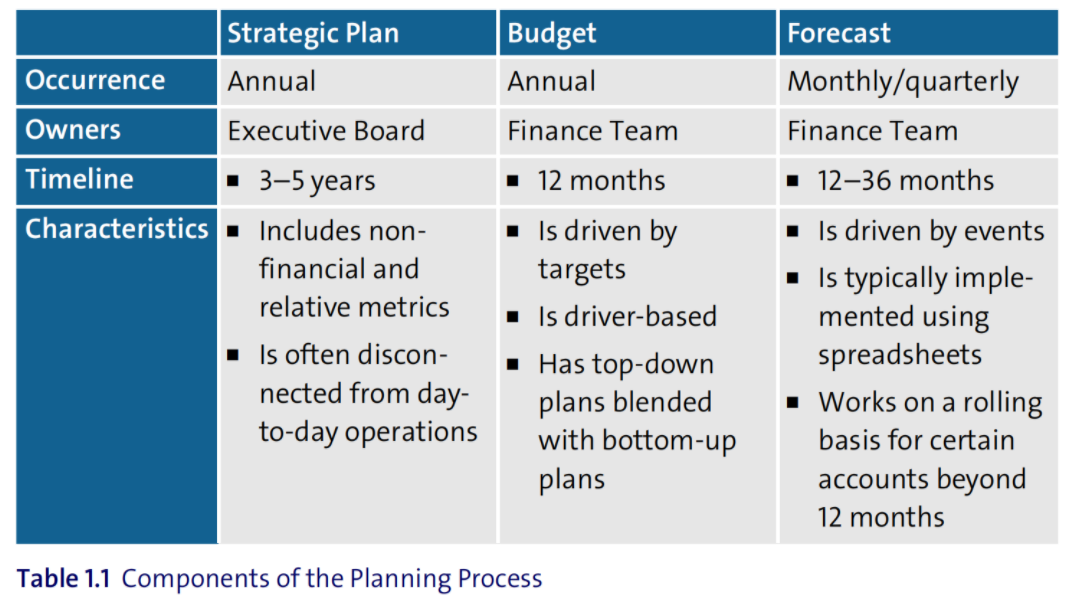 | | Strategic Plan | Budget | Forecast |
|---|---|---|---|
| Occurrence | Annual | Annual | Monthly/quarterly |
| Owners | Executive Board | Finance Team | Finance Team |
| Timeline | ▪ 3–5 years | ▪ 12 months | ▪ 12–36 months |
| Characteristics | ▪ Includes non-financial and relative metrics ▪ Is often disconnected from day-to-day operations | ▪ Is driven by targets ▪ Is driver-based ▪ Has top-down plans blended with bottom-up plans | ▪ Is driven by events ▪ Is typically implemented using spreadsheets ▪ Works on a rolling basis for certain accounts beyond 12 months |

Table 1.1 Components of the Planning Process